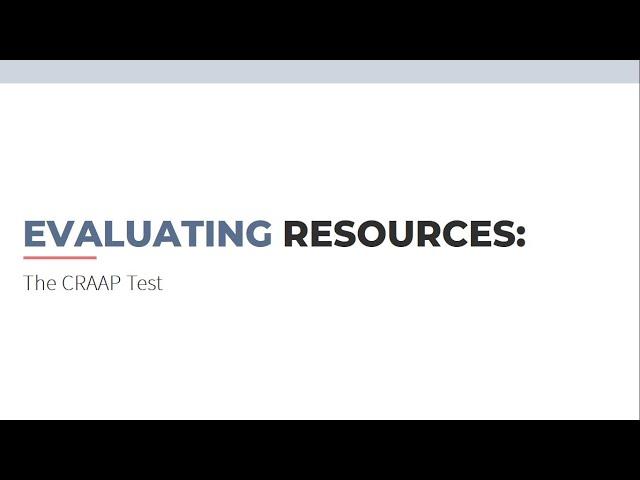 EVALUATING RESOURCES:

The CRAAP Test